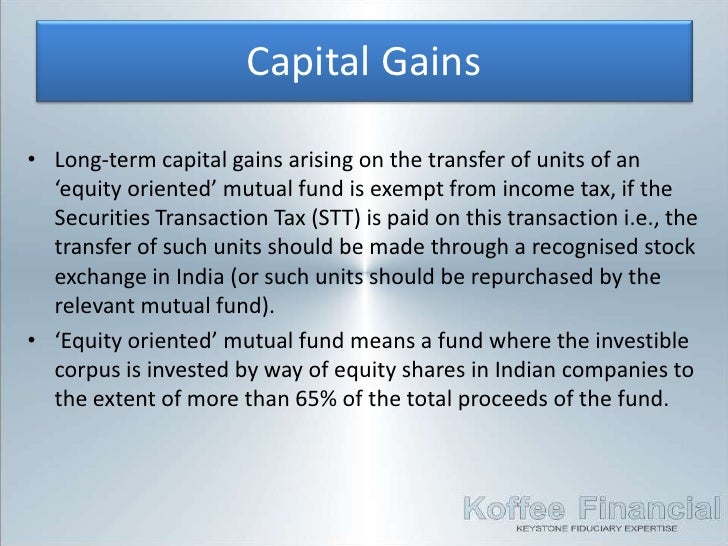 Capital Gains

• Long-term capital gains arising on the transfer of units of an ‘equity oriented’ mutual fund is exempt from income tax, if the Securities Transaction Tax (STT) is paid on this transaction i.e., the transfer of such units should be made through a recognised stock exchange in India (or such units should be repurchased by the relevant mutual fund).

• ‘Equity oriented’ mutual fund means a fund where the investible corpus is invested by way of equity shares in Indian companies to the extent of more than 65% of the total proceeds of the fund.

Koffee Financial
KEYSTONE FIDUCIARY EXPERTISE